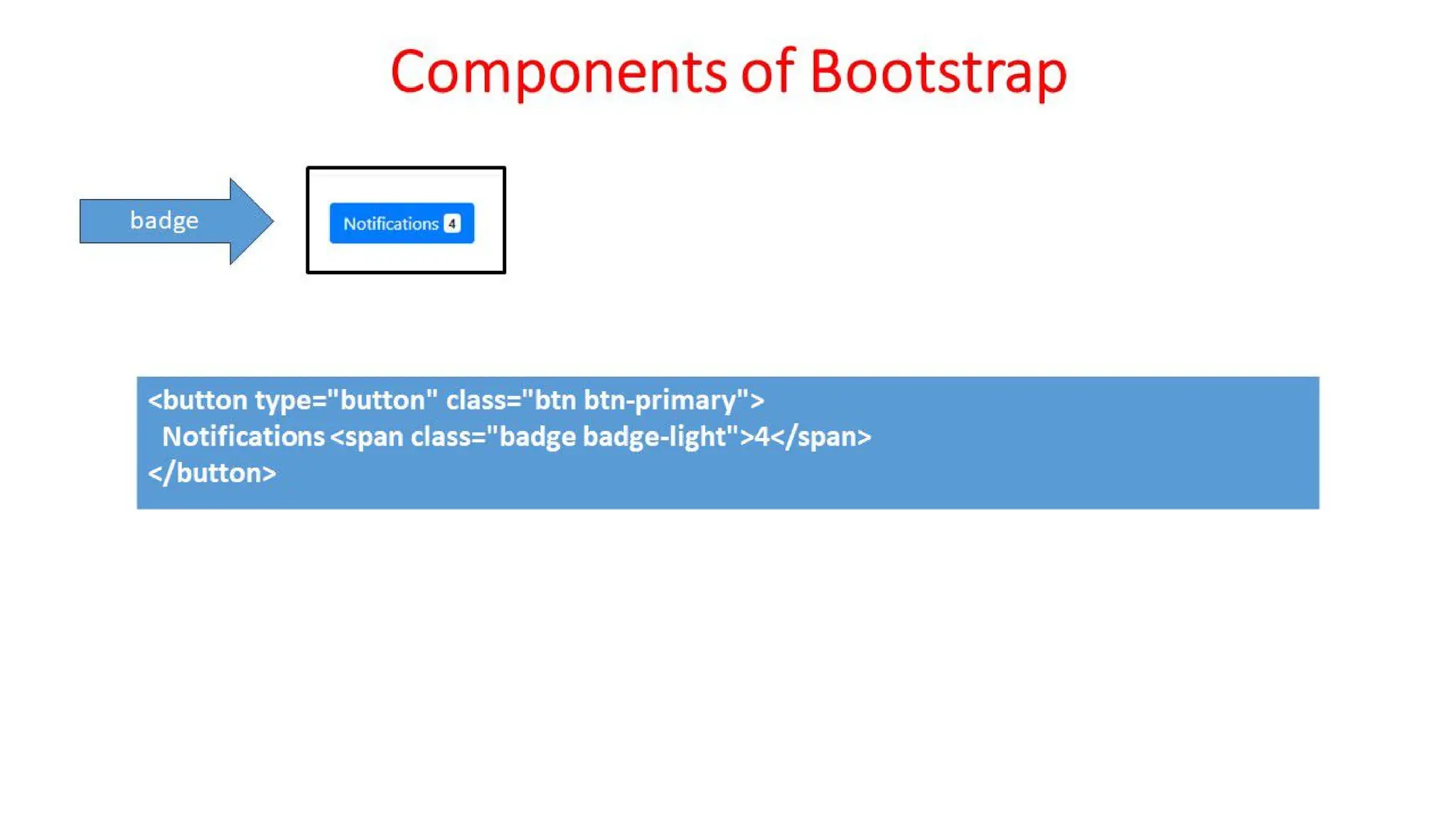 Components of Bootstrap

badge

Notifications 4

<button type="button" class="btn btn-primary">
Notifications <span class="badge badge-light">4</span>
</button>